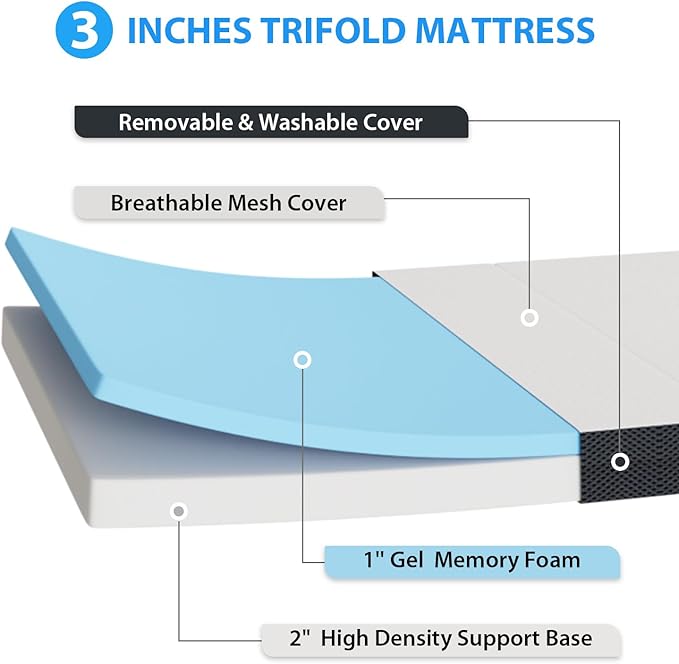 3 INCHES TRIFOLD MATTRESS

Removable & Washable Cover

Breathable Mesh Cover

1" Gel Memory Foam

2" High Density Support Base